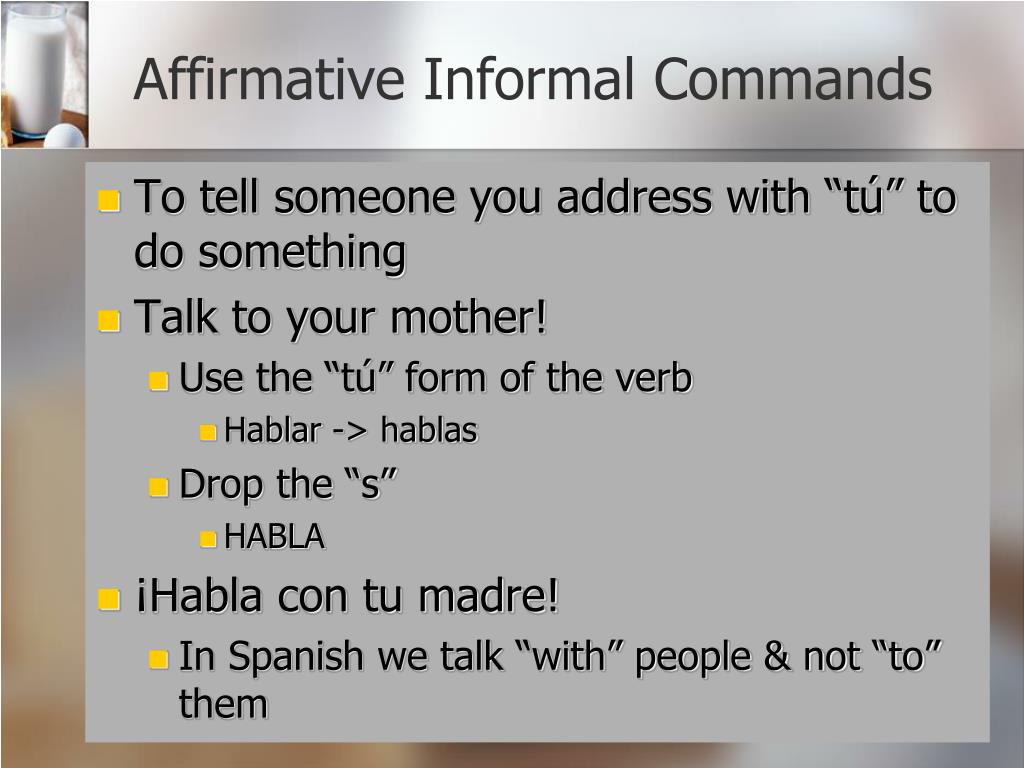 Affirmative Informal Commands

To tell someone you address with “tú” to do something

Talk to your mother!

Use the “tú” form of the verb

Hablar -> hablas

Drop the “s”

HABLA

¡Habla con tu madre!

In Spanish we talk “with” people & not “to” them